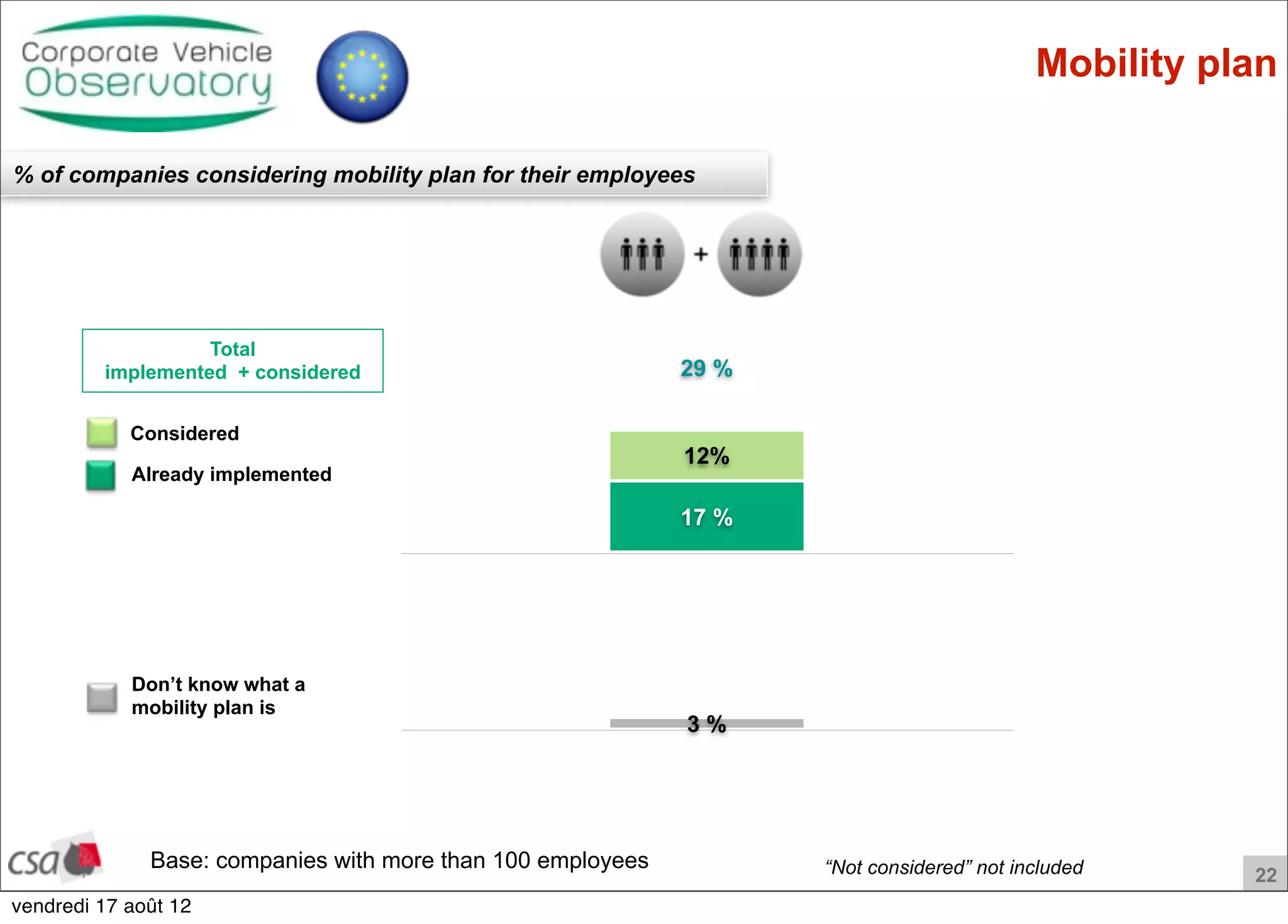 Corporate Vehicle Observatory

Mobility plan

% of companies considering mobility plan for their employees

+

Total implemented + considered

29 %

Considered

Already implemented

12%

17 %

Don't know what a mobility plan is

3 %

csa

Base: companies with more than 100 employees

"Not considered" not included

22

vendredi 17 août 12